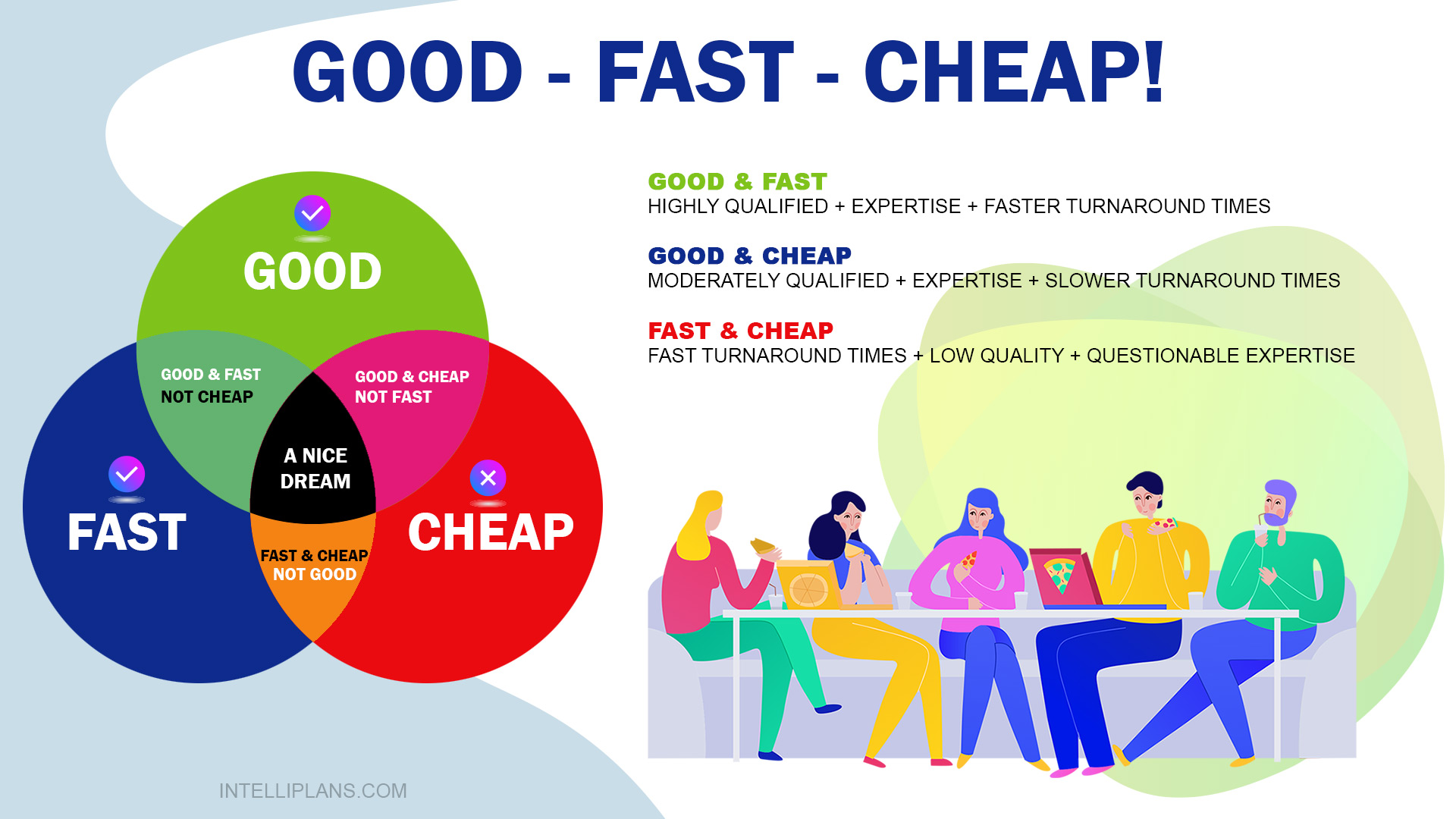 GOOD - FAST - CHEAP!

GOOD

GOOD & FAST
NOT CHEAP

GOOD & CHEAP
NOT FAST

A NICE DREAM

FAST

CHEAP

FAST & CHEAP
NOT GOOD

GOOD & FAST
HIGHLY QUALIFIED + EXPERTISE + FASTER TURNAROUND TIMES

GOOD & CHEAP
MODERATELY QUALIFIED + EXPERTISE + SLOWER TURNAROUND TIMES

FAST & CHEAP
FAST TURNAROUND TIMES + LOW QUALITY + QUESTIONABLE EXPERTISE

INTELLIPLANS.COM